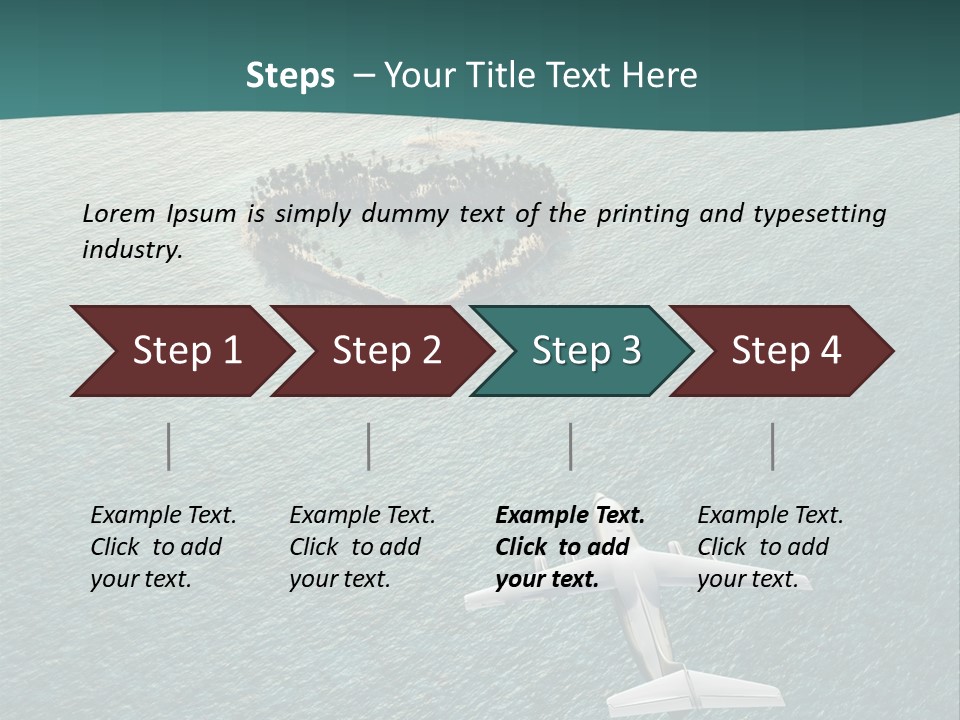 Steps – Your Title Text Here

Lorem Ipsum is simply dummy text of the printing and typesetting industry.

Step 1

Step 2

Step 3

Step 4

Example Text. Click to add your text.

Example Text. Click to add your text.

Example Text. Click to add your text.

Example Text. Click to add your text.